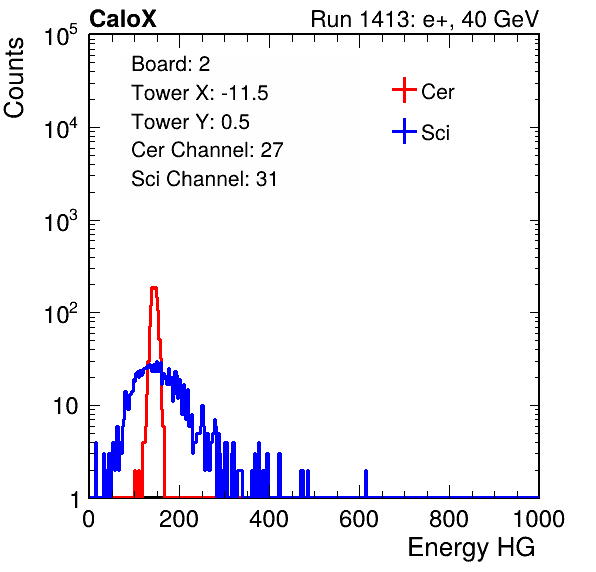 CaloX

Run 1413: e+, 40 GeV

Counts

$10^5$

$10^4$

$10^3$

$10^2$

10

1

Board: 2
Tower X: -11.5
Tower Y: 0.5
Cer Channel: 27
Sci Channel: 31

Cer

Sci

0 200 400 600 800 1000

Energy HG